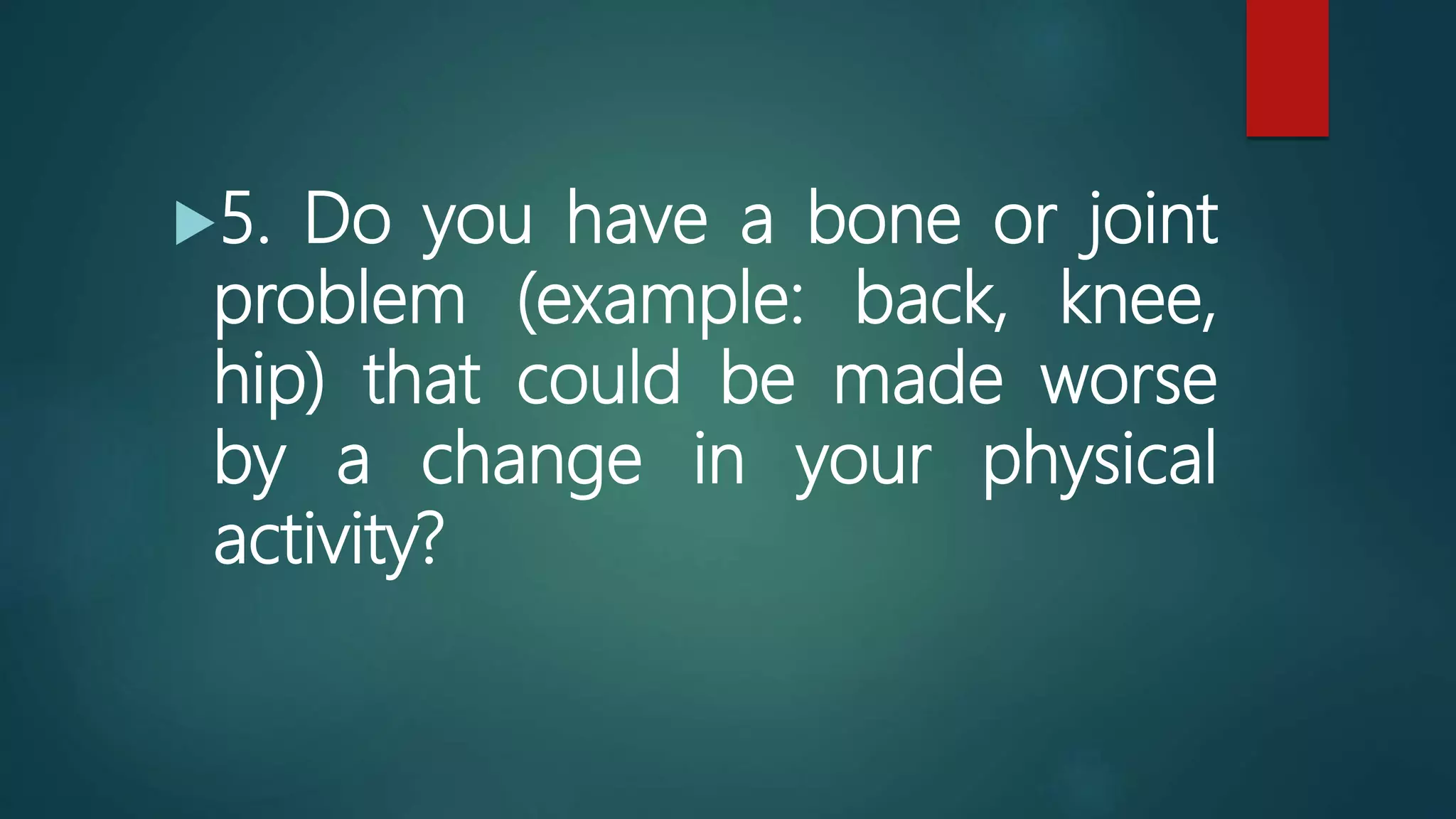 5. Do you have a bone or joint problem (example: back, knee, hip) that could be made worse by a change in your physical activity?